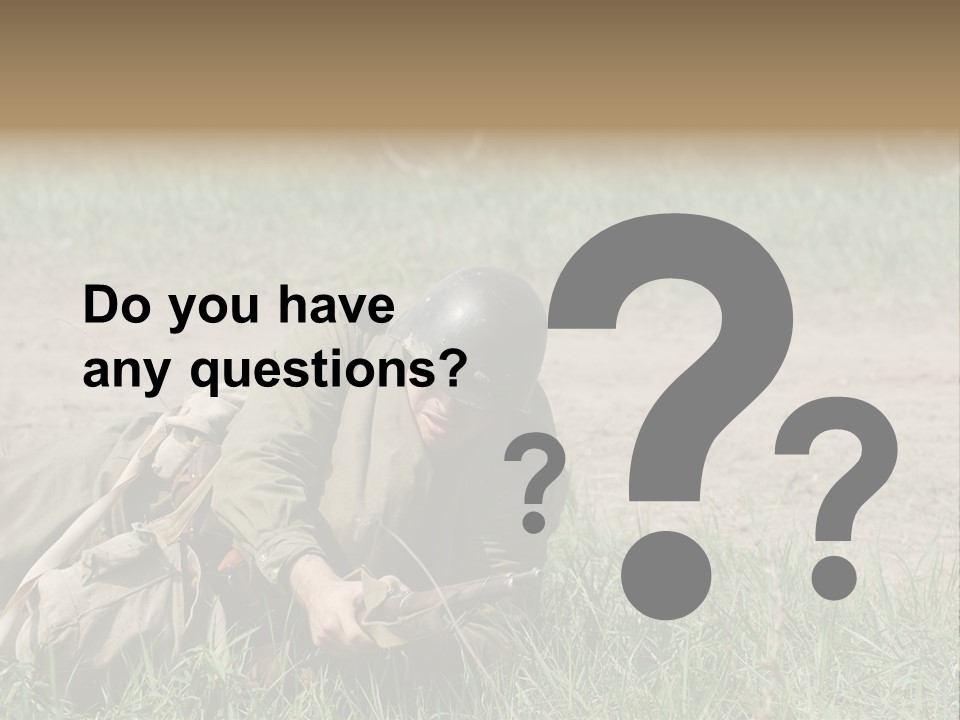 Do you have any questions?

?
?
?